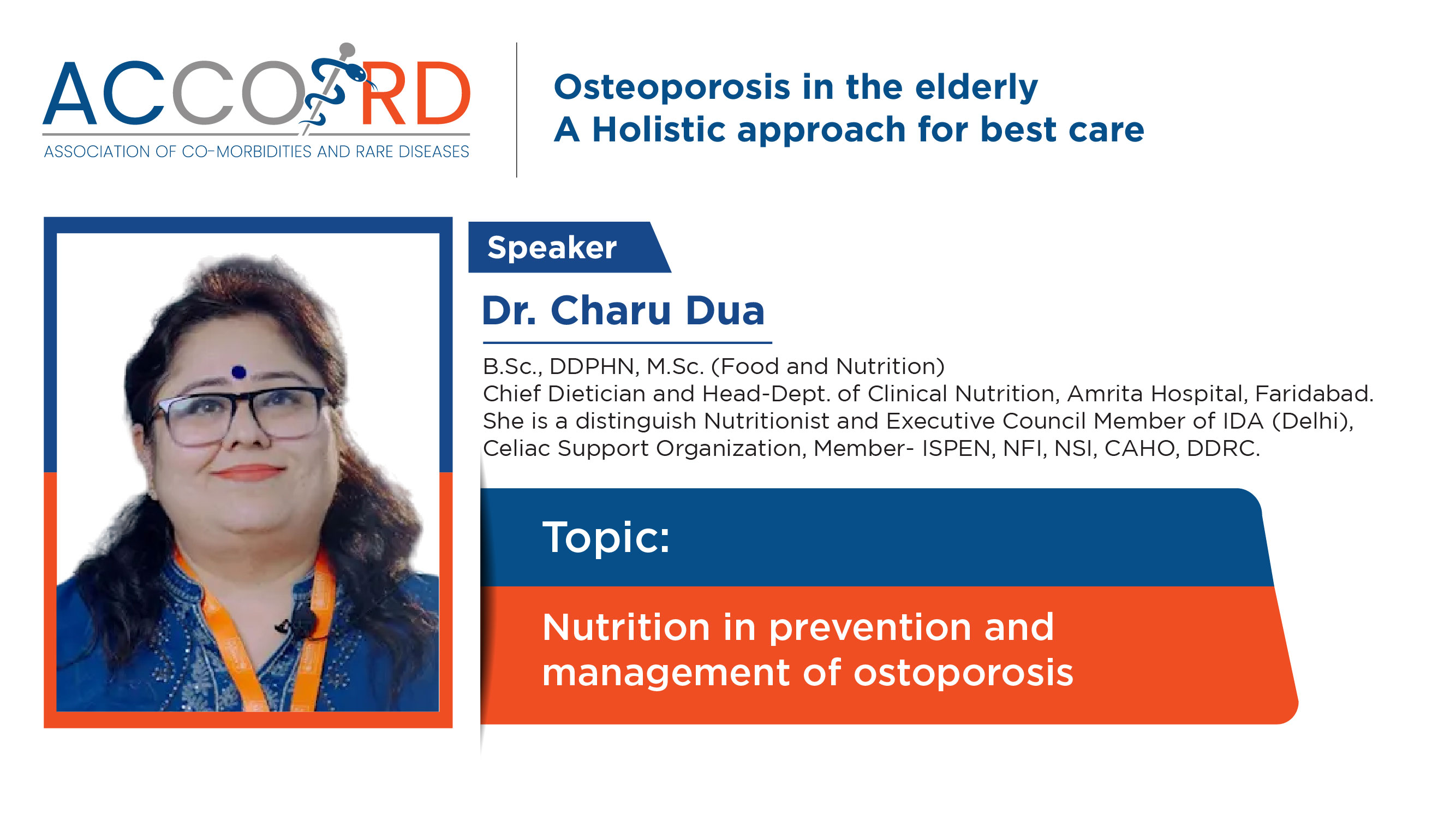 ACCORD
ASSOCIATION OF CO-MORBIDITIES AND RARE DISEASES

Osteoporosis in the elderly
A Holistic approach for best care

Speaker

Dr. Charu Dua

B.Sc., DDPHN, M.Sc. (Food and Nutrition)
Chief Dietician and Head-Dept. of Clinical Nutrition, Amrita Hospital, Faridabad.
She is a distinguish Nutritionist and Executive Council Member of IDA (Delhi), Celiac Support Organization, Member- ISPEN, NFI, NSI, CAHO, DDRC.

Topic:

Nutrition in prevention and management of ostoporosis